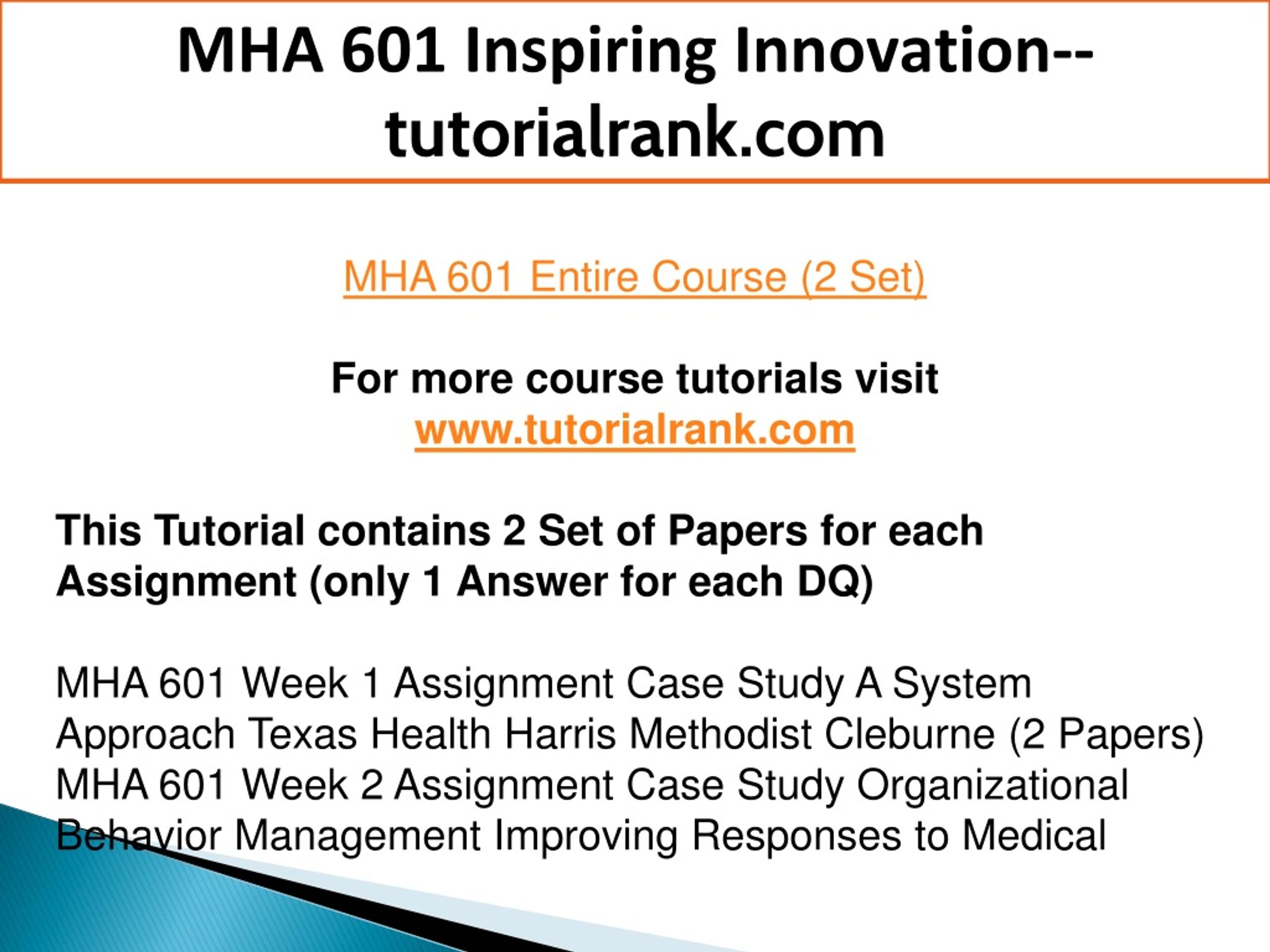 MHA 601 Inspiring Innovation--tutorialrank.com

MHA 601 Entire Course (2 Set)

For more course tutorials visit
www.tutorialrank.com

This Tutorial contains 2 Set of Papers for each Assignment (only 1 Answer for each DQ)

MHA 601 Week 1 Assignment Case Study A System Approach Texas Health Harris Methodist Cleburne (2 Papers)
MHA 601 Week 2 Assignment Case Study Organizational Behavior Management Improving Responses to Medical